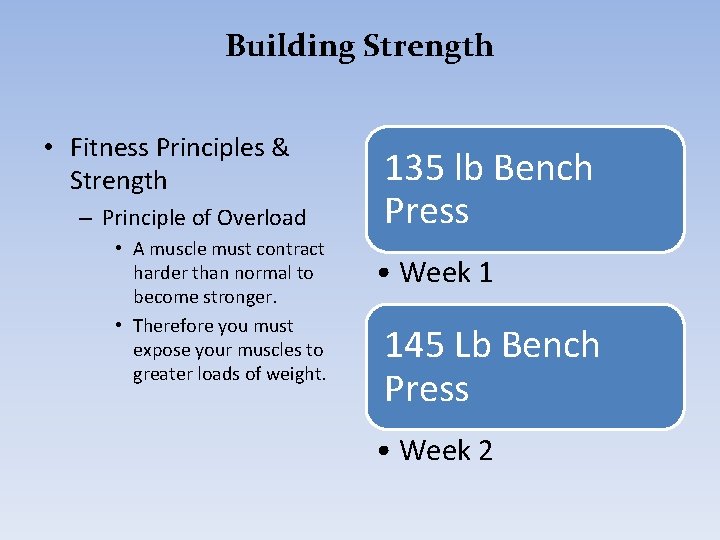 Building Strength

• Fitness Principles & Strength
– Principle of Overload
• A muscle must contract harder than normal to become stronger.
• Therefore you must expose your muscles to greater loads of weight.

135 lb Bench Press

• Week 1

145 Lb Bench Press

• Week 2